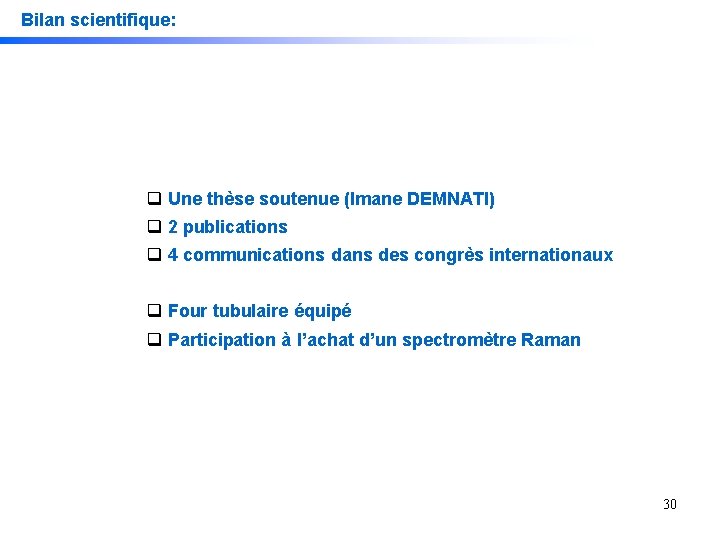 Bilan scientifique:

❑ Une thèse soutenue (Imane DEMNATI)
❑ 2 publications
❑ 4 communications dans des congrès internationaux

❑ Four tubulaire équipé
❑ Participation à l'achat d'un spectromètre Raman

30